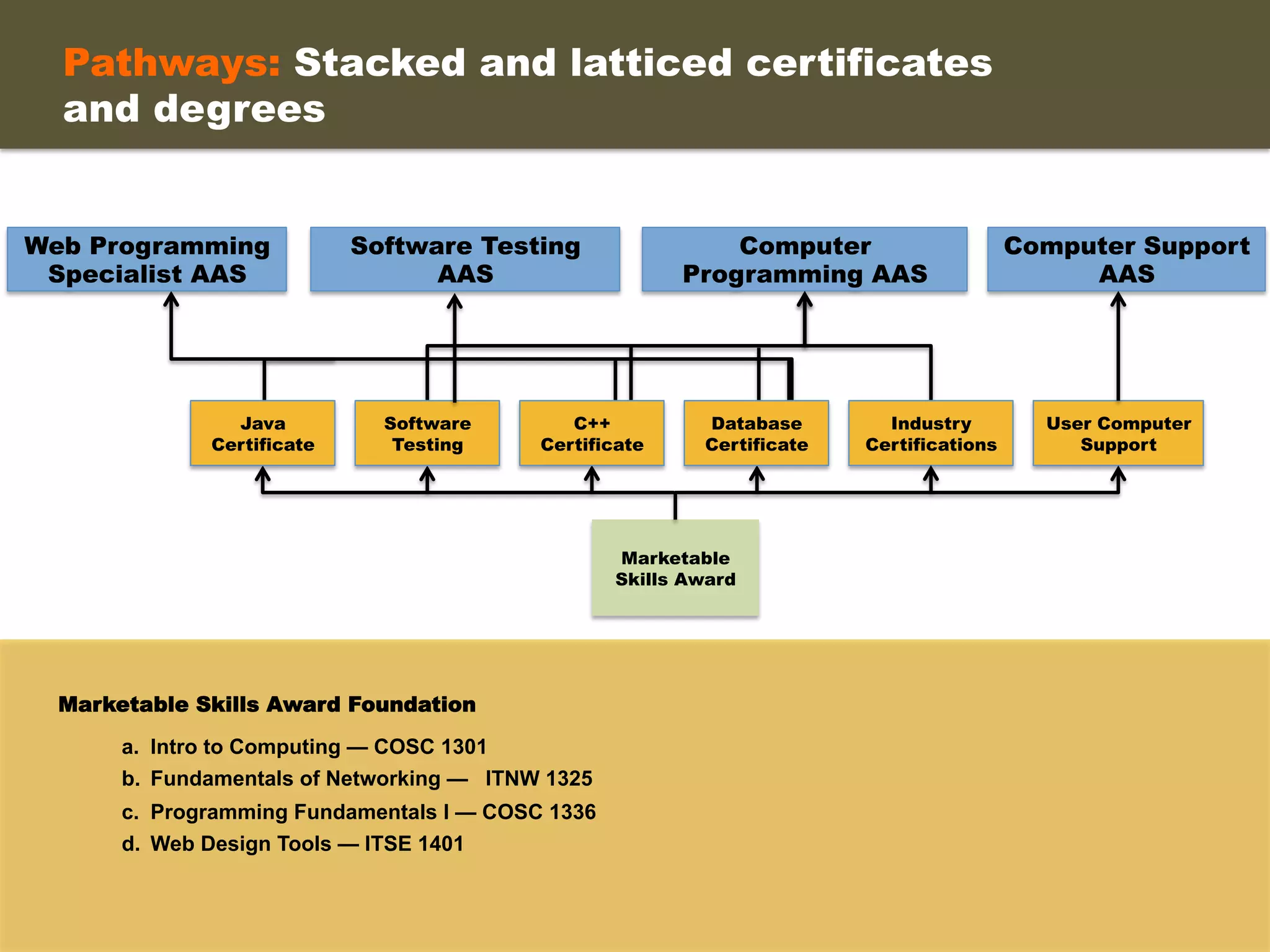 Pathways: Stacked and latticed certificates and degrees

Web Programming Specialist AAS

Software Testing AAS

Computer Programming AAS

Computer Support AAS

Java Certificate

Software Testing

C++ Certificate

Database Certificate

Industry Certifications

User Computer Support

Marketable Skills Award

Marketable Skills Award Foundation

a. Intro to Computing — COSC 1301
b. Fundamentals of Networking — ITNW 1325
c. Programming Fundamentals I — COSC 1336
d. Web Design Tools — ITSE 1401